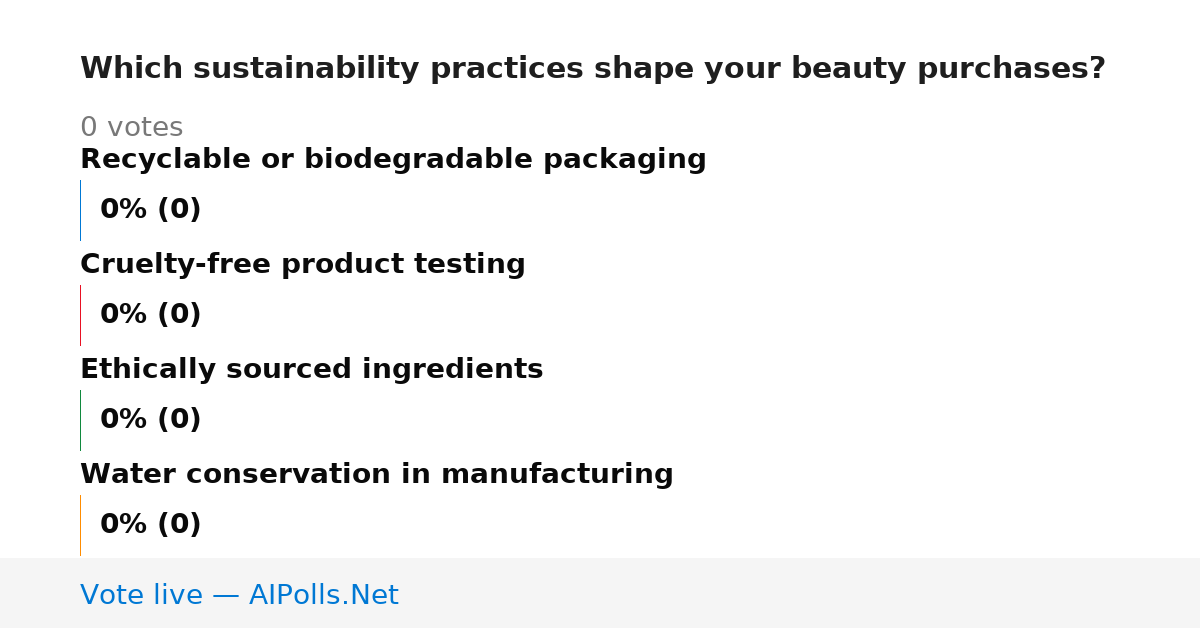 Which sustainability practices shape your beauty purchases?

0 votes

Recyclable or biodegradable packaging

0% (0)

Cruelty-free product testing

0% (0)

Ethically sourced ingredients

0% (0)

Water conservation in manufacturing

0% (0)

Vote live — AIPolls.Net